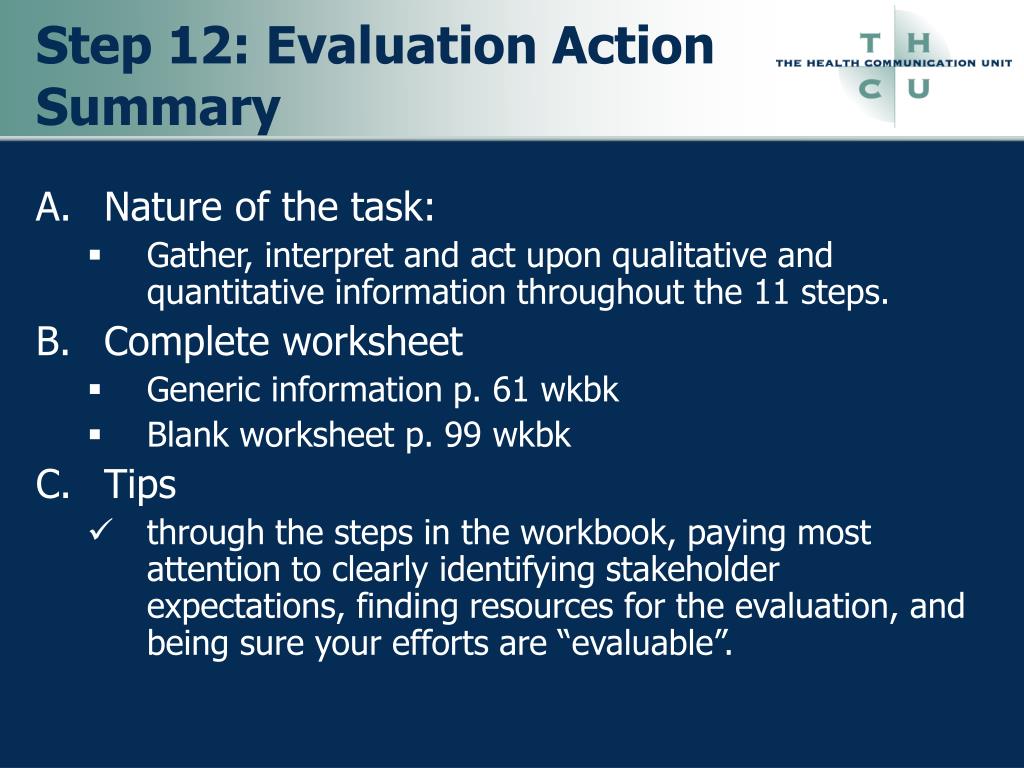 Step 12: Evaluation Action Summary

T H
THE HEALTH COMMUNICATION UNIT
C U

A. Nature of the task:
▪ Gather, interpret and act upon qualitative and quantitative information throughout the 11 steps.

B. Complete worksheet
▪ Generic information p. 61 wkbk
▪ Blank worksheet p. 99 wkbk

C. Tips
✓ through the steps in the workbook, paying most attention to clearly identifying stakeholder expectations, finding resources for the evaluation, and being sure your efforts are “evaluable”.